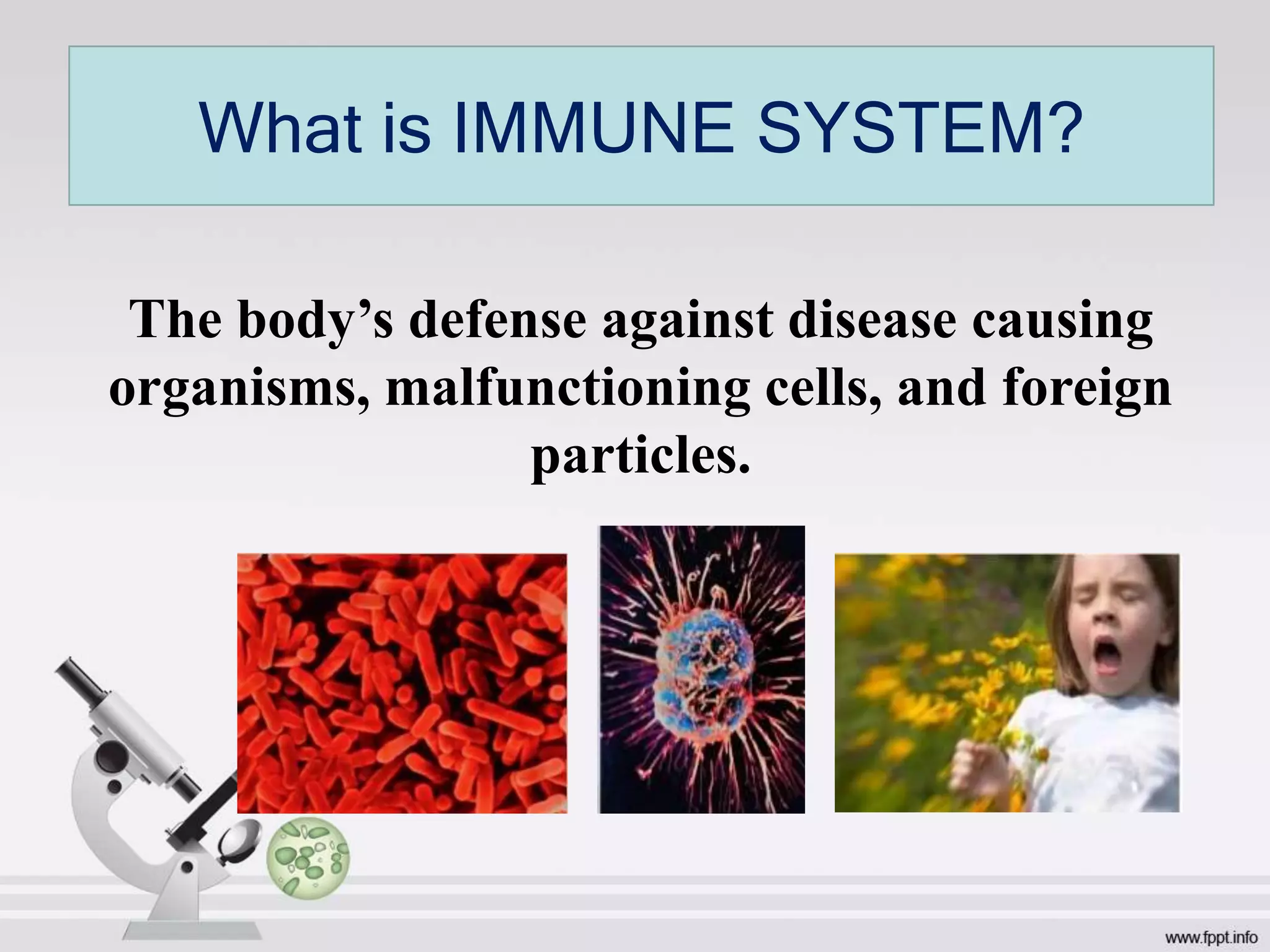 What is IMMUNE SYSTEM?

The body’s defense against disease causing organisms, malfunctioning cells, and foreign particles.

www.fppt.info